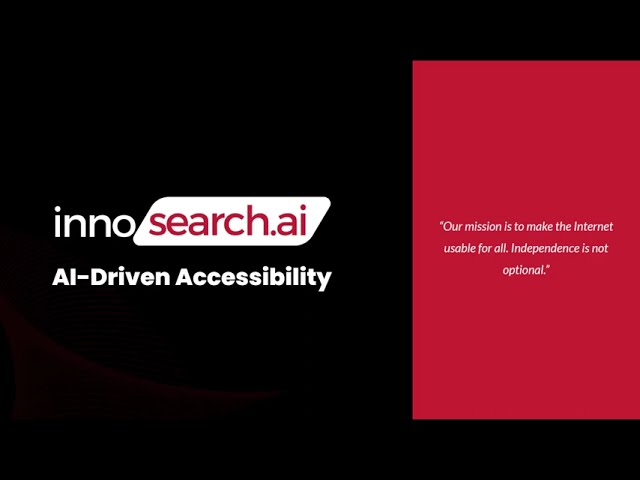 innosearch.ai
AI-Driven Accessibility

"Our mission is to make the Internet usable for all. Independence is not optional."